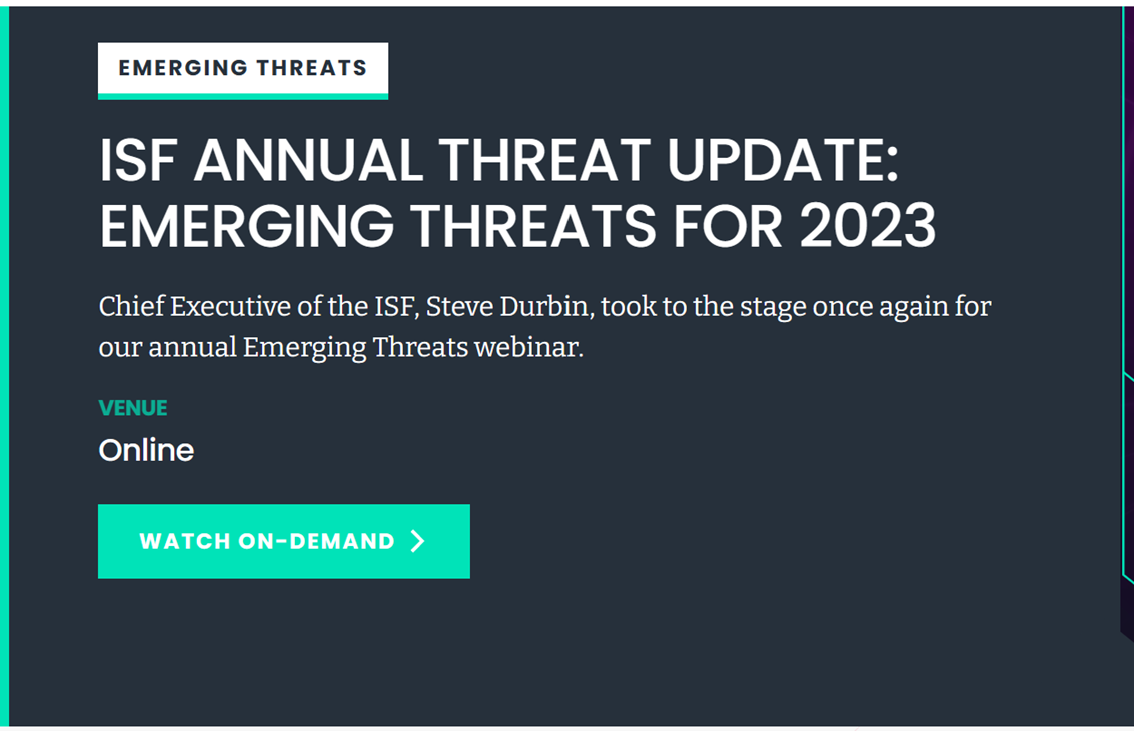 EMERGING THREATS

ISF ANNUAL THREAT UPDATE: EMERGING THREATS FOR 2023

Chief Executive of the ISF, Steve Durbin, took to the stage once again for our annual Emerging Threats webinar.

VENUE

Online

WATCH ON-DEMAND